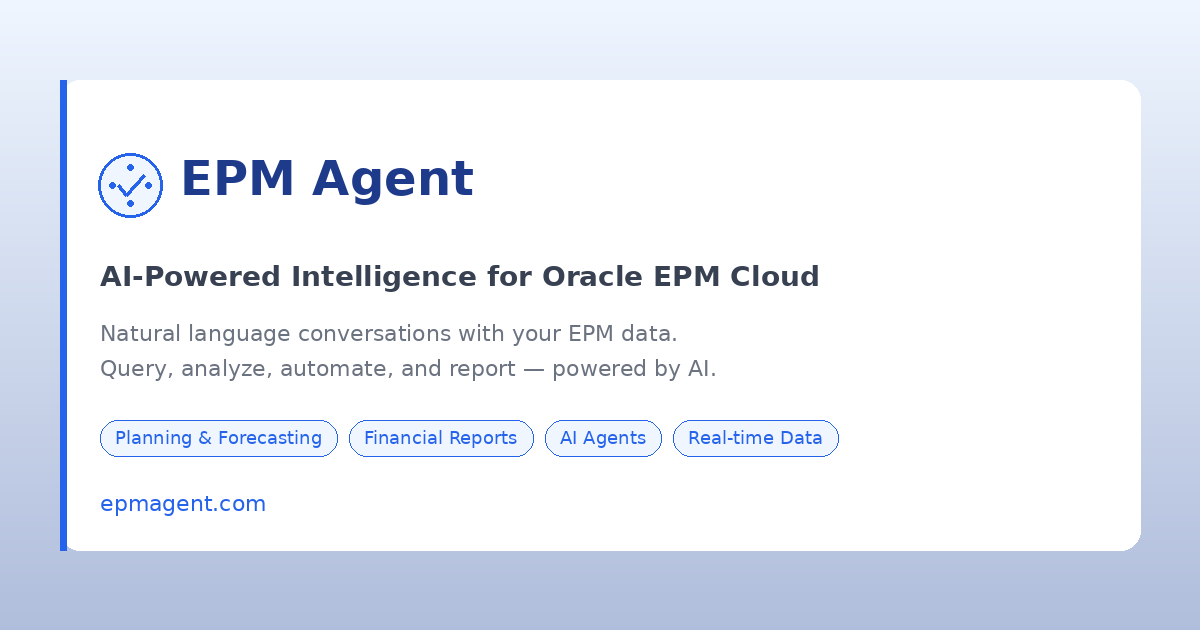 EPM Agent

AI-Powered Intelligence for Oracle EPM Cloud

Natural language conversations with your EPM data.
Query, analyze, automate, and report — powered by AI.

Planning & Forecasting
Financial Reports
AI Agents
Real-time Data

epmagent.com